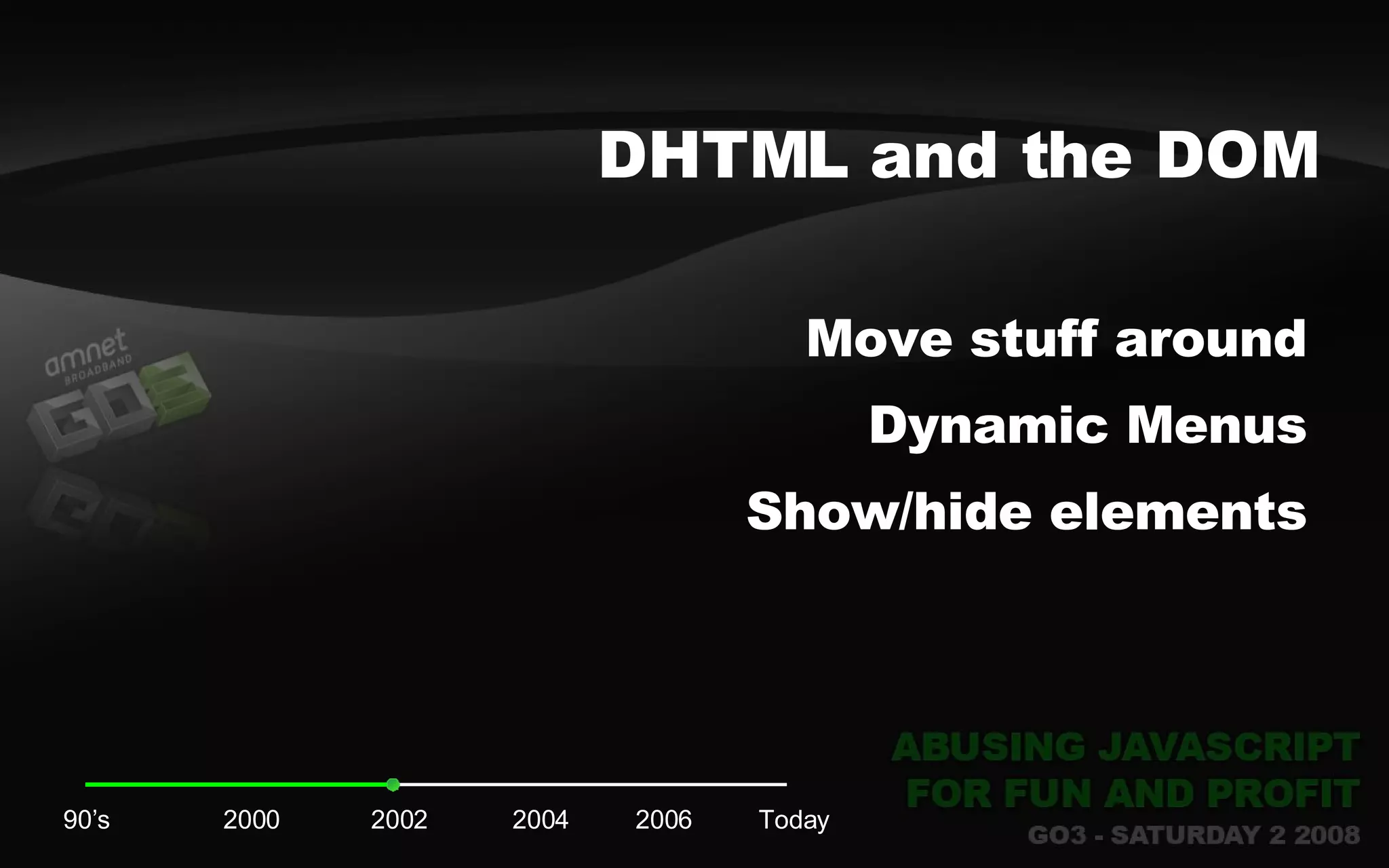 DHTML and the DOM

Move stuff around

Dynamic Menus

Show/hide elements

amnet
BROADBAND
GO3

90's 2000 2002 2004 2006 Today

ABUSING JAVASCRIPT
FOR FUN AND PROFIT
GO3 - SATURDAY 2 2008